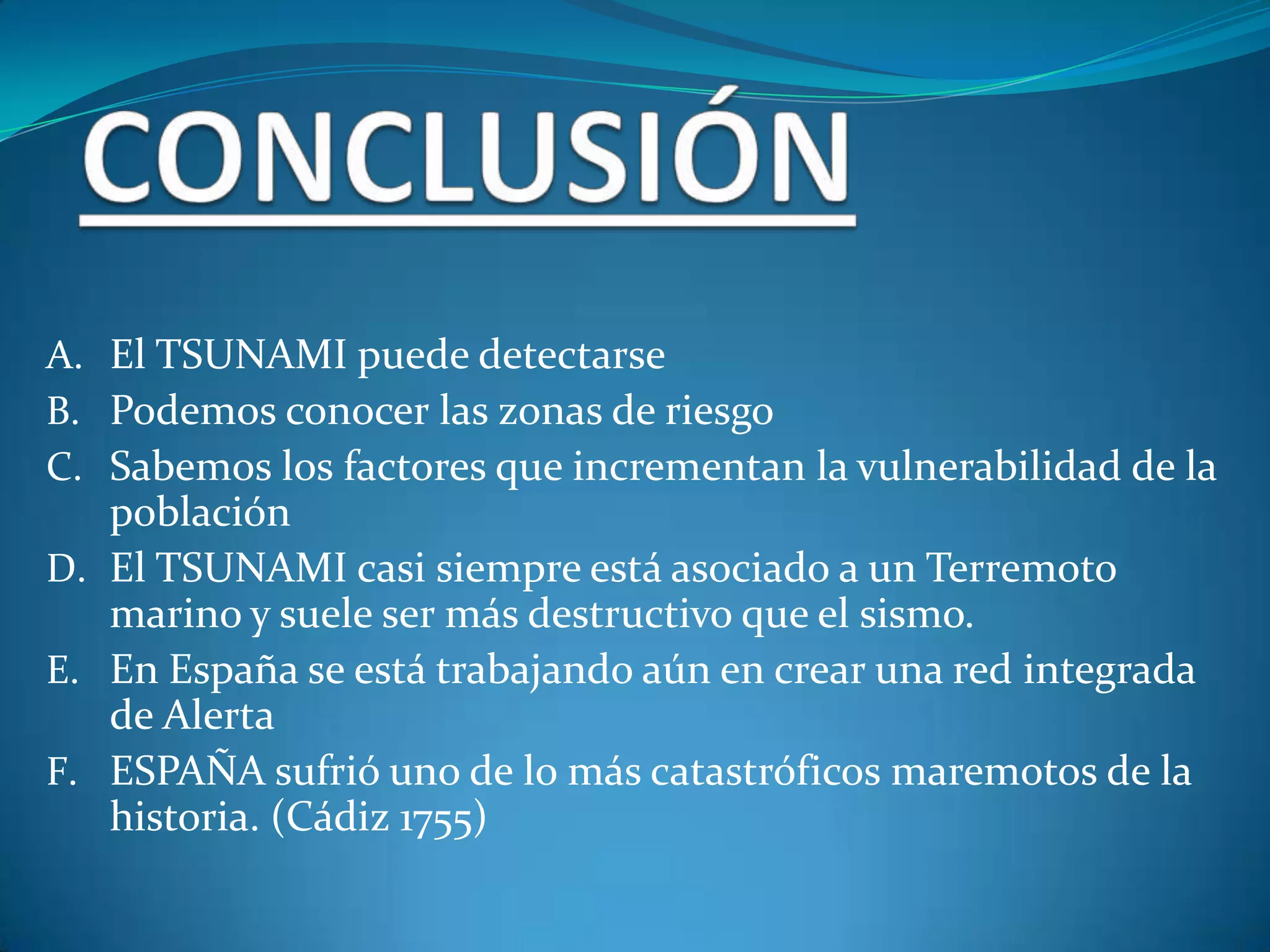 CONCLUSIÓN

A. El TSUNAMI puede detectarse
B. Podemos conocer las zonas de riesgo
C. Sabemos los factores que incrementan la vulnerabilidad de la población
D. El TSUNAMI casi siempre está asociado a un Terremoto marino y suele ser más destructivo que el sismo.
E. En España se está trabajando aún en crear una red integrada de Alerta
F. ESPAÑA sufrió uno de lo más catastróficos maremotos de la historia. (Cádiz 1755)